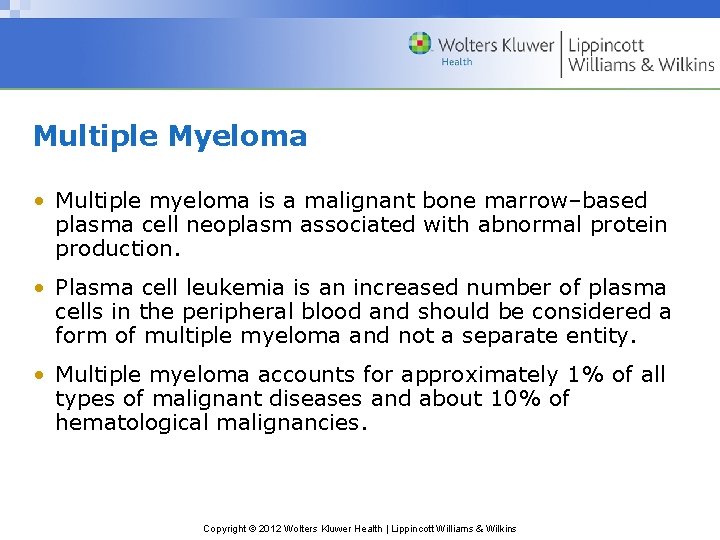 Wolters Kluwer
Health
Lippincott
Williams & Wilkins

Multiple Myeloma

• Multiple myeloma is a malignant bone marrow–based plasma cell neoplasm associated with abnormal protein production.

• Plasma cell leukemia is an increased number of plasma cells in the peripheral blood and should be considered a form of multiple myeloma and not a separate entity.

• Multiple myeloma accounts for approximately 1% of all types of malignant diseases and about 10% of hematological malignancies.

Copyright © 2012 Wolters Kluwer Health | Lippincott Williams & Wilkins